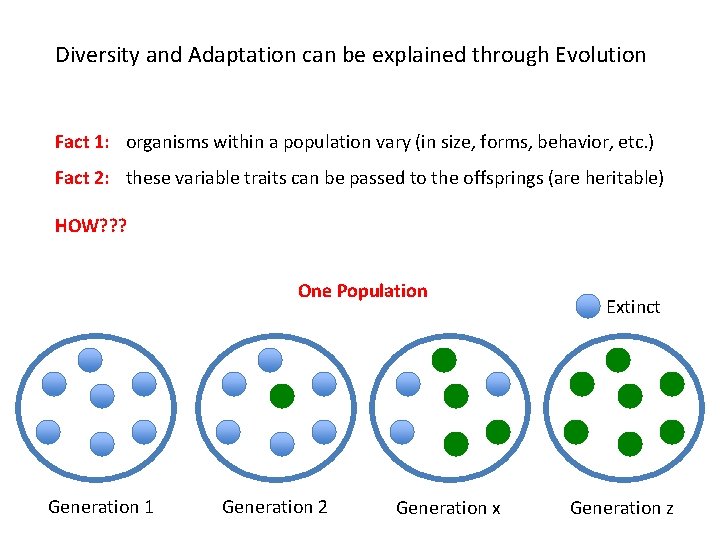 Diversity and Adaptation can be explained through Evolution

Fact 1: organisms within a population vary (in size, forms, behavior, etc.)

Fact 2: these variable traits can be passed to the offsprings (are heritable)

HOW???

One Population

Extinct

Generation 1

Generation 2

Generation x

Generation z